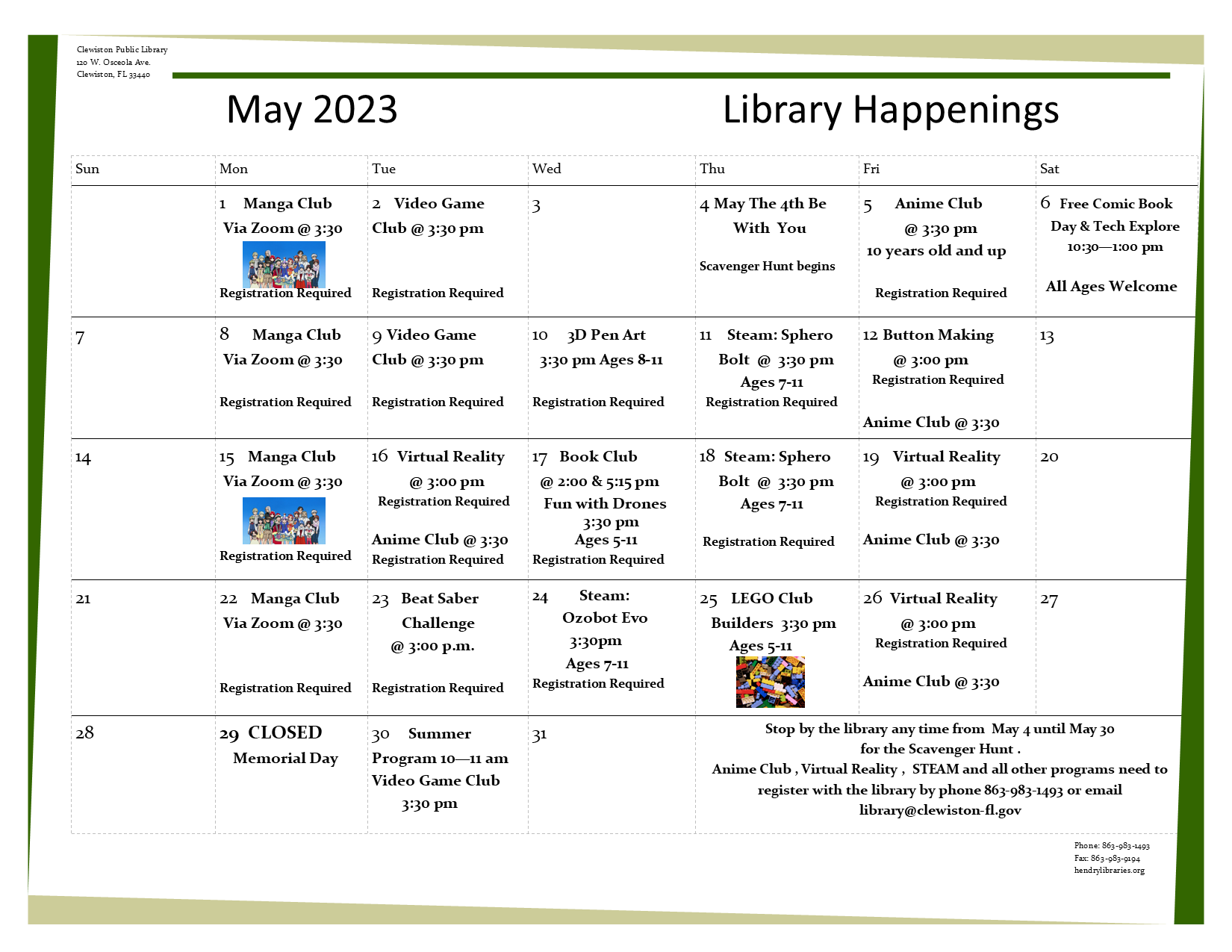 Clewiston Public Library
120 W. Osceola Ave.
Clewiston, FL 33440

May 2023

Library Happenings

| Sun | Mon | Tue | Wed | Thu | Fri | Sat |
|---|---|---|---|---|---|---|
| | 1 Manga Club Via Zoom @ 3:30 Registration Required | 2 Video Game Club @ 3:30 pm Registration Required | 3 | 4 May The 4th Be With You Scavenger Hunt begins | 5 Anime Club @ 3:30 pm 10 years old and up Registration Required | 6 Free Comic Book Day & Tech Explore 10:30—1:00 pm All Ages Welcome |
| 7 | 8 Manga Club Via Zoom @ 3:30 Registration Required | 9 Video Game Club @ 3:30 pm Registration Required | 10 3D Pen Art 3:30 pm Ages 8-11 Registration Required | 11 Steam: Sphero Bolt @ 3:30 pm Ages 7-11 Registration Required | 12 Button Making @ 3:00 pm Registration Required Anime Club @ 3:30 | 13 |
| 14 | 15 Manga Club Via Zoom @ 3:30 Registration Required | 16 Virtual Reality @ 3:00 pm Registration Required Anime Club @ 3:30 Registration Required | 17 Book Club @ 2:00 & 5:15 pm Fun with Drones 3:30 pm Ages 5-11 Registration Required | 18 Steam: Sphero Bolt @ 3:30 pm Ages 7-11 Registration Required | 19 Virtual Reality @ 3:00 pm Registration Required Anime Club @ 3:30 | 20 |
| 21 | 22 Manga Club Via Zoom @ 3:30 Registration Required | 23 Beat Saber Challenge @ 3:00 p.m. Registration Required | 24 Steam: Ozobot Evo 3:30pm Ages 7-11 Registration Required | 25 LEGO Club Builders 3:30 pm Ages 5-11 | 26 Virtual Reality @ 3:00 pm Registration Required Anime Club @ 3:30 | 27 |
| 28 | 29 CLOSED Memorial Day | 30 Summer Program 10—11 am Video Game Club 3:30 pm | 31 | Stop by the library any time from May 4 until May 30 for the Scavenger Hunt . Anime Club , Virtual Reality , STEAM and all other programs need to register with the library by phone 863-983-1493 or email library@clewiston-fl.gov | | |

Phone: 863-983-1493
Fax: 863-983-9194
hendrylibraries.org